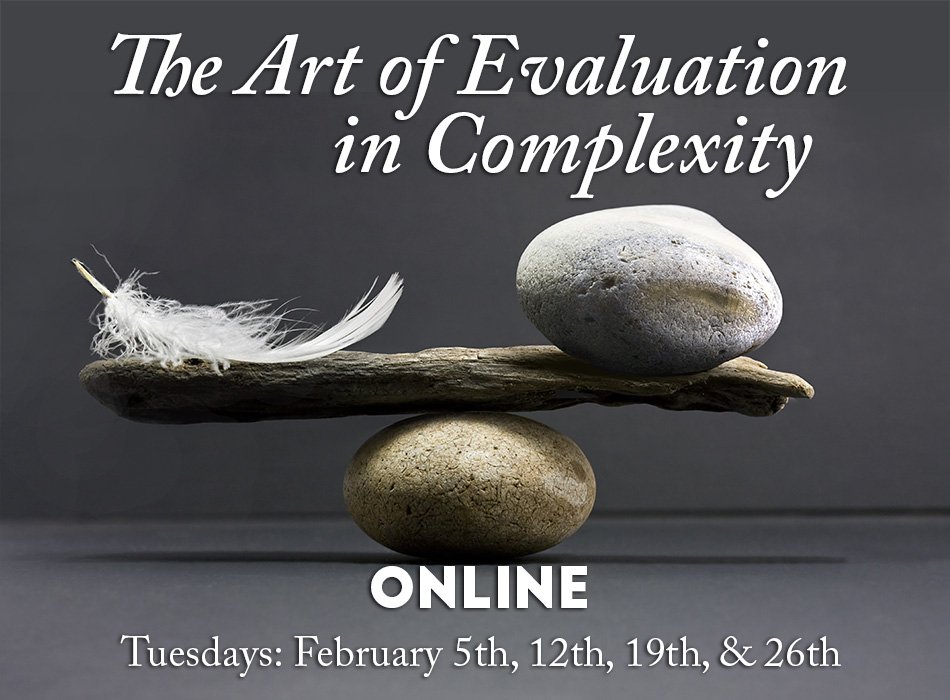 The Art of Evaluation in Complexity

ONLINE

Tuesdays: February 5th, 12th, 19th, & 26th